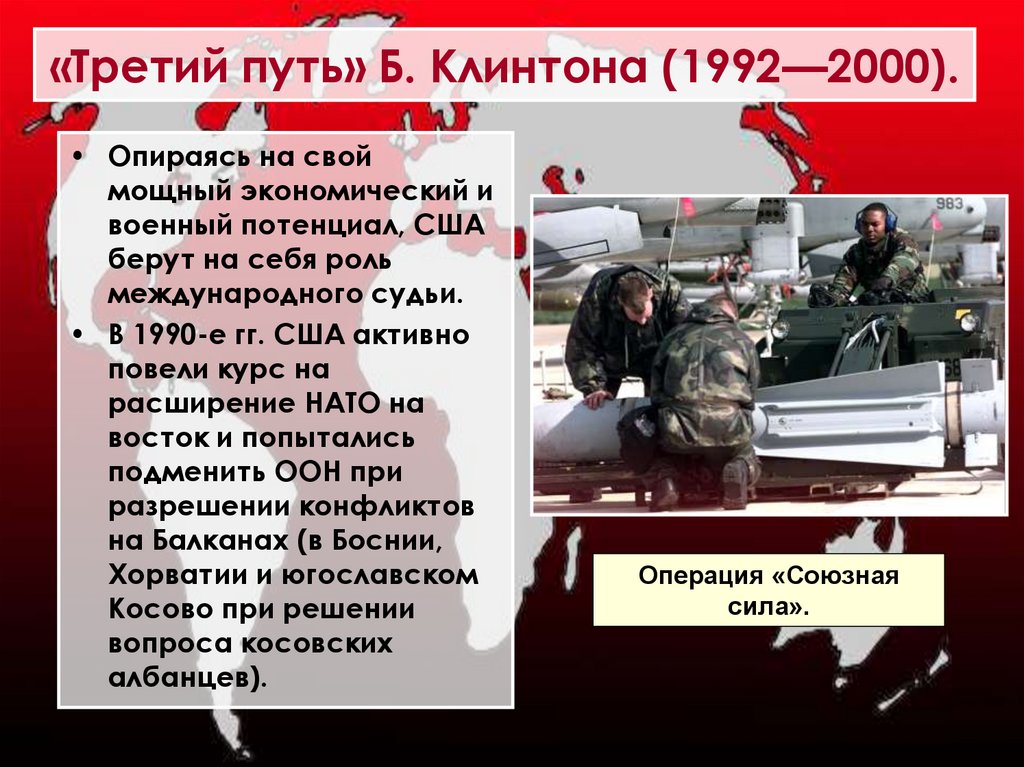 «Третий путь» Б. Клинтона (1992—2000).

• Опираясь на свой мощный экономический и военный потенциал, США берут на себя роль международного судьи.
• В 1990-е гг. США активно повели курс на расширение НАТО на восток и попытались подменить ООН при разрешении конфликтов на Балканах (в Боснии, Хорватии и югославском Косово при решении вопроса косовских албанцев).

983

Операция «Союзная сила».